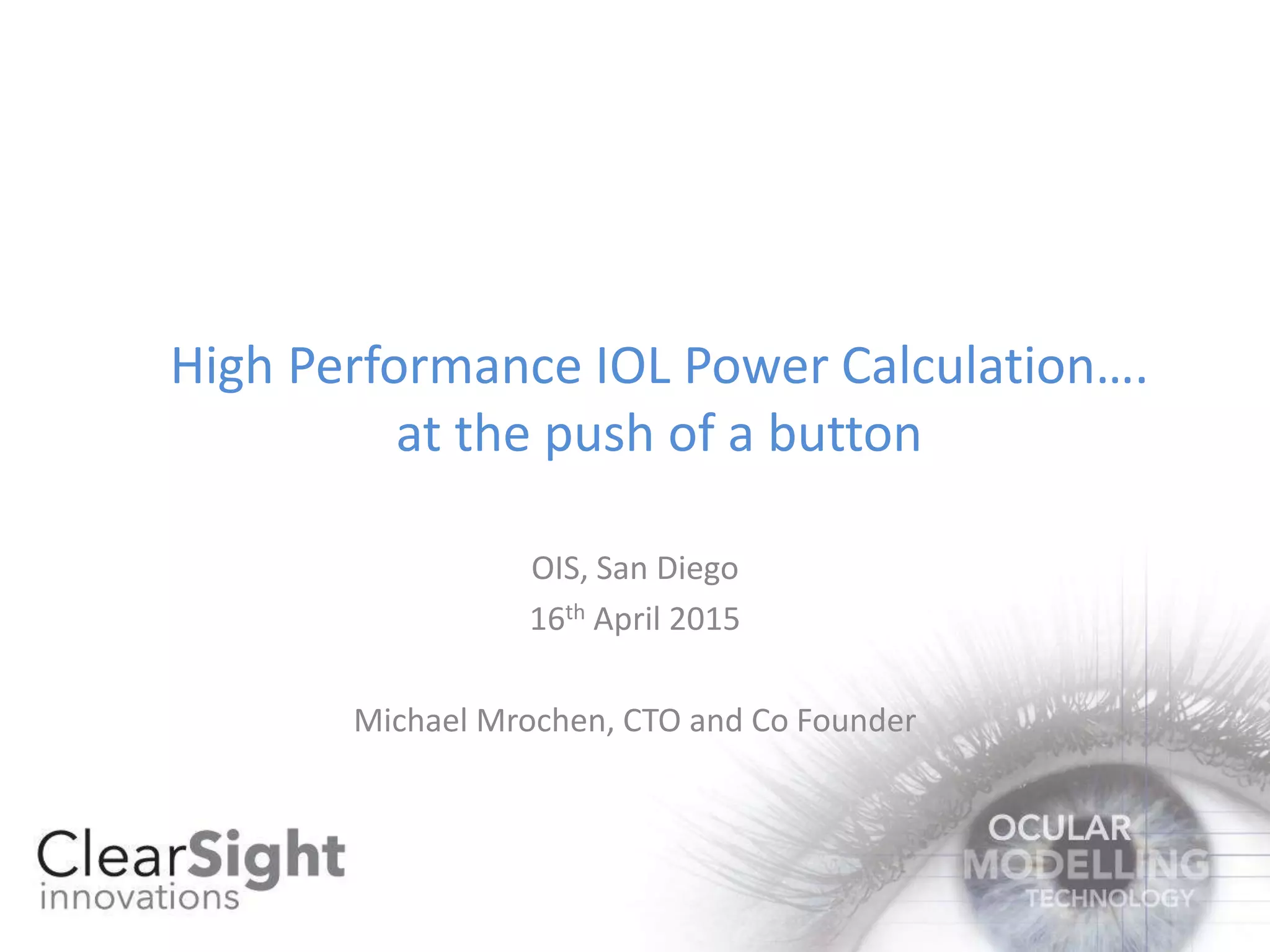 High Performance IOL Power Calculation….
at the push of a button

OIS, San Diego
16$^{th}$ April 2015

Michael Mrochen, CTO and Co Founder

ClearSight
innovations

OCULAR
MODELLING
TECHNOLOGY